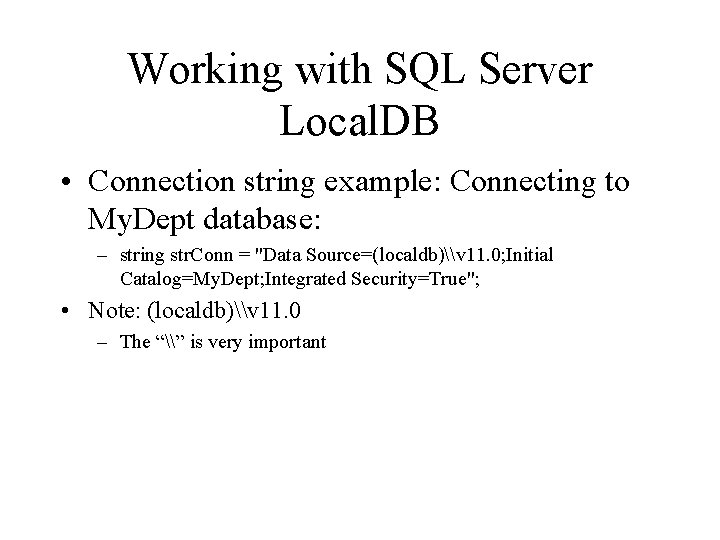 Working with SQL Server LocalDB

• Connection string example: Connecting to MyDept database:

– string strConn = "Data Source=(localdb)\\v11.0;Initial Catalog=MyDept;Integrated Security=True";

• Note: (localdb)\\v11.0

– The “\\” is very important